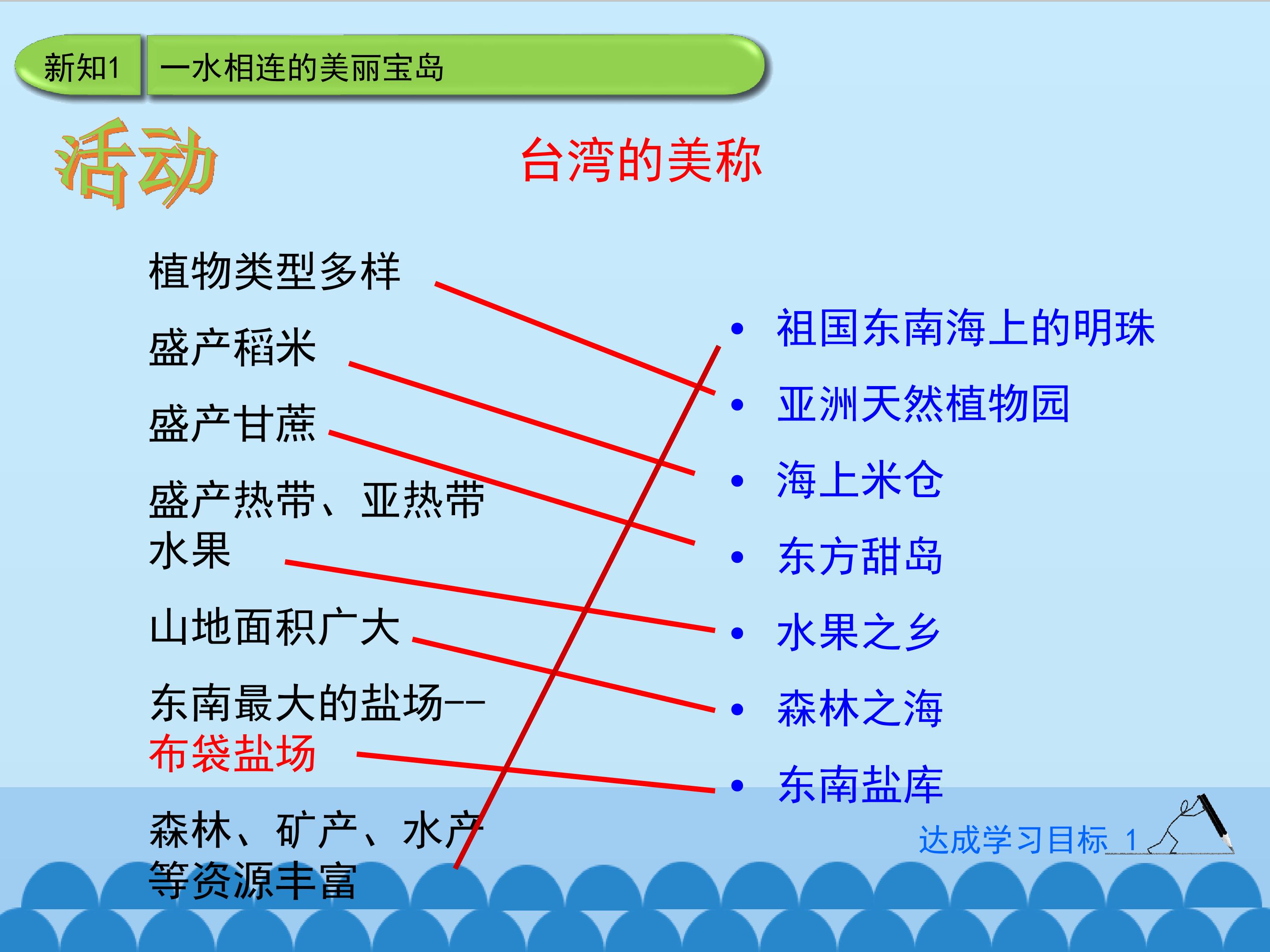 新知1 一水相连的美丽宝岛

活动

台湾的美称

植物类型多样

盛产稻米

盛产甘蔗

盛产热带、亚热带水果

山地面积广大

东南最大的盐场--布袋盐场

森林、矿产、水产等资源丰富

• 祖国东南海上的明珠
• 亚洲天然植物园
• 海上米仓
• 东方甜岛
• 水果之乡
• 森林之海
• 东南盐库

达成学习目标 1